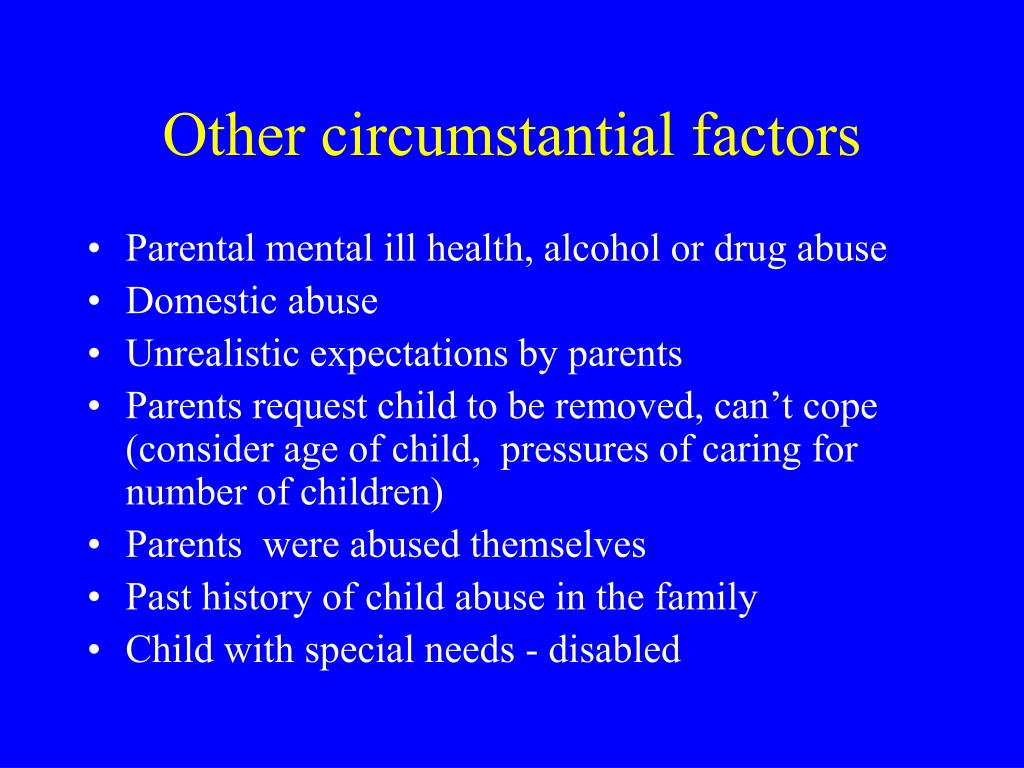 Other circumstantial factors

• Parental mental ill health, alcohol or drug abuse
• Domestic abuse
• Unrealistic expectations by parents
• Parents request child to be removed, can’t cope (consider age of child,  pressures of caring for number of children)
• Parents  were abused themselves
• Past history of child abuse in the family
• Child with special needs - disabled